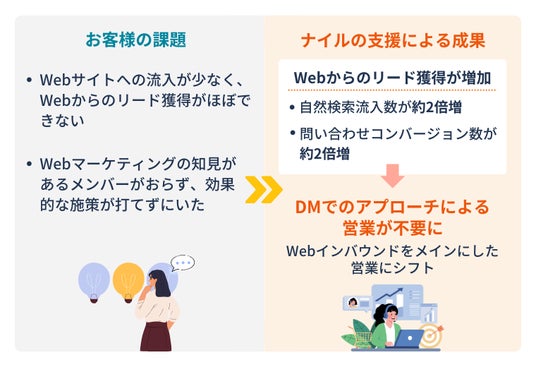 お客様の課題

• Webサイトへの流入が少なく、Webからのリード獲得がほぼできない

• Webマーケティングの知見があるメンバーがおらず、効果的な施策が打てずにいた

ナイルの支援による成果

Webからのリード獲得が増加

• 自然検索流入数が約2倍増

• 問い合わせコンバージョン数が約2倍増

DMでのアプローチによる営業が不要に

Webインバウンドをメインにした営業にシフト